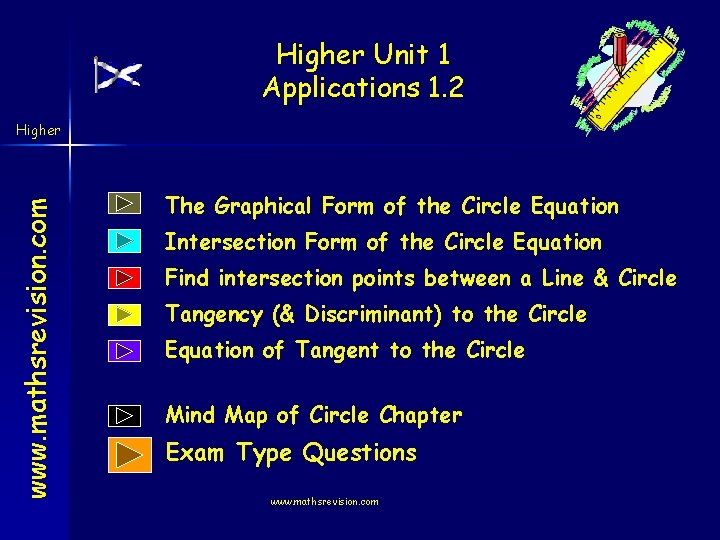 Higher Unit 1
Applications 1.2

Higher

www.mathsrevision.com

The Graphical Form of the Circle Equation

Intersection Form of the Circle Equation

Find intersection points between a Line & Circle

Tangency (& Discriminant) to the Circle

Equation of Tangent to the Circle

Mind Map of Circle Chapter

Exam Type Questions

www.mathsrevision.com